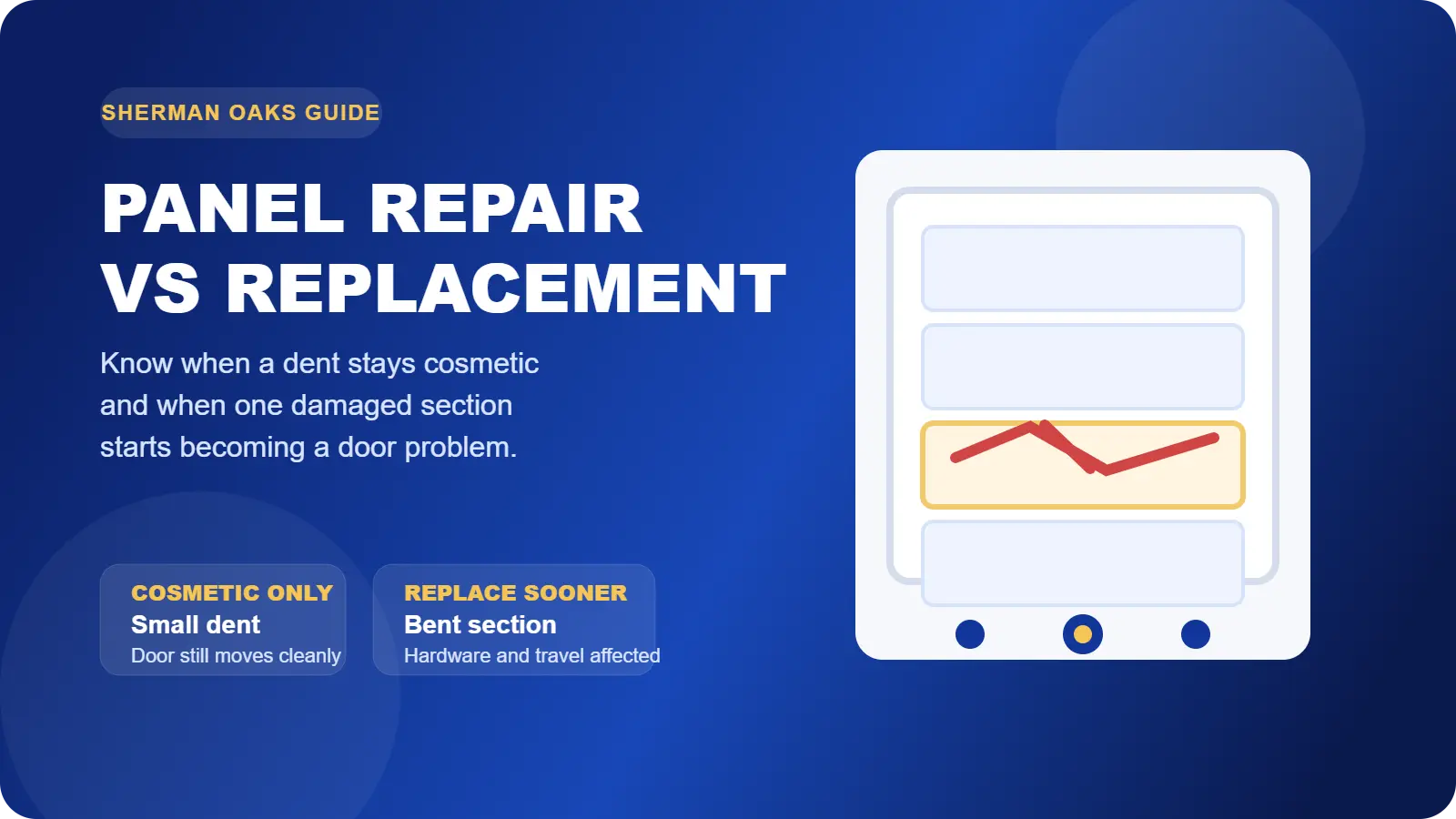 SHERMAN OAKS GUIDE

PANEL REPAIR VS REPLACEMENT

Know when a dent stays cosmetic and when one damaged section starts becoming a door problem.

COSMETIC ONLY
Small dent
Door still moves cleanly

REPLACE SOONER
Bent section
Hardware and travel affected